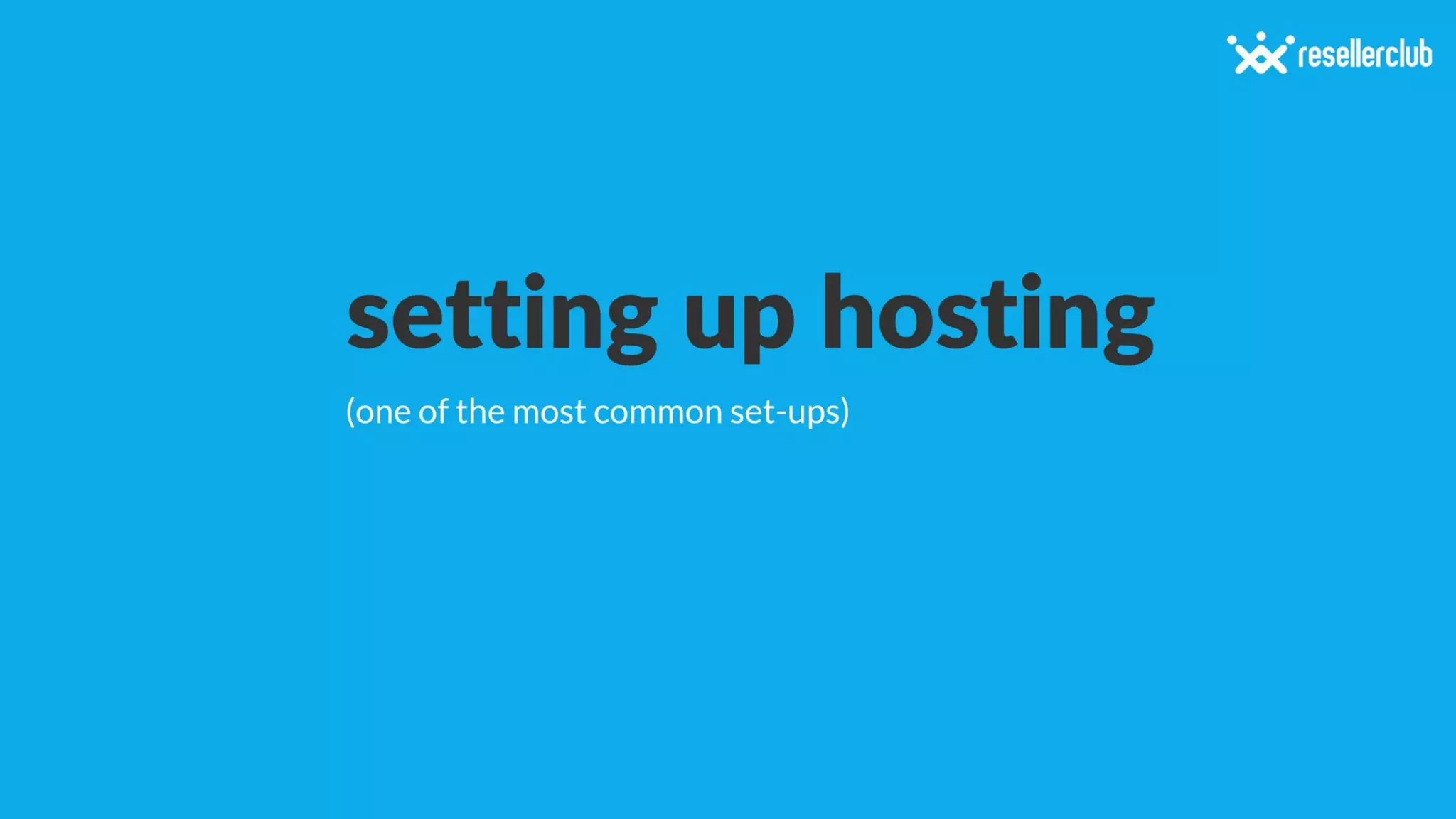 resellerclub

setting up hosting

(one of the most common set-ups)